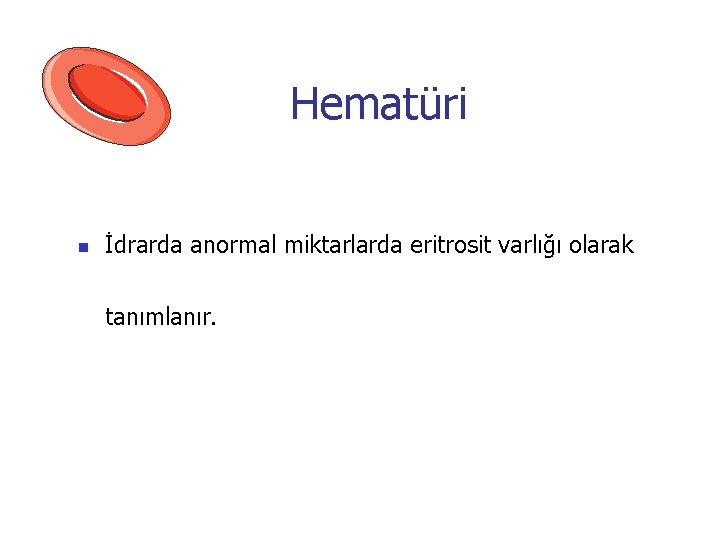 Hematüri

İdrarda anormal miktarlarda eritrosit varlığı olarak tanımlanır.